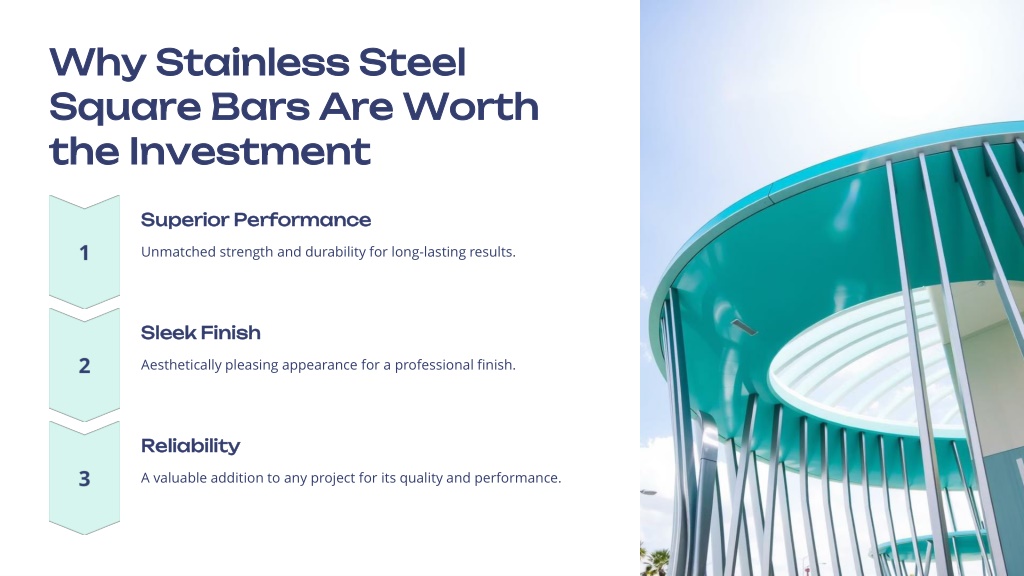 Why Stainless Steel Square Bars Are Worth the Investment

1

Superior Performance

Unmatched strength and durability for long-lasting results.

2

Sleek Finish

Aesthetically pleasing appearance for a professional finish.

3

Reliability

A valuable addition to any project for its quality and performance.